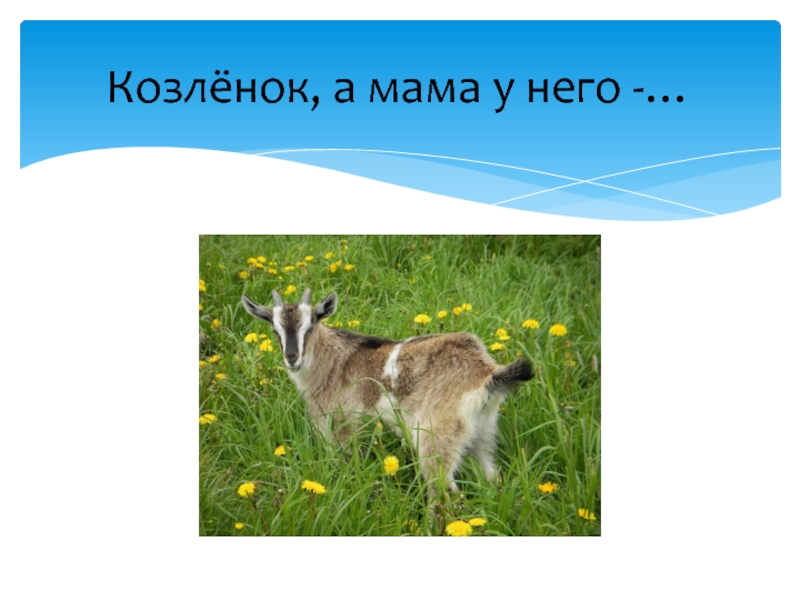 Козлёнок, а мама у него -…